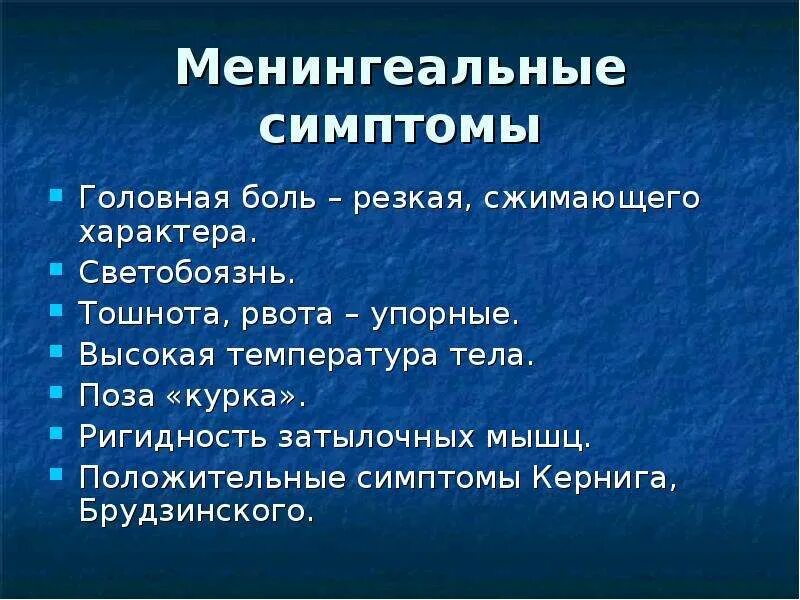 Менингеальные симптомы

- Головная боль – резкая, сжимающего характера.
- Светобоязнь.
- Тошнота, рвота – упорные.
- Высокая температура тела.
- Поза «курка».
- Ригидность затылочных мышц.
- Положительные симптомы Кернига, Брудзинского.